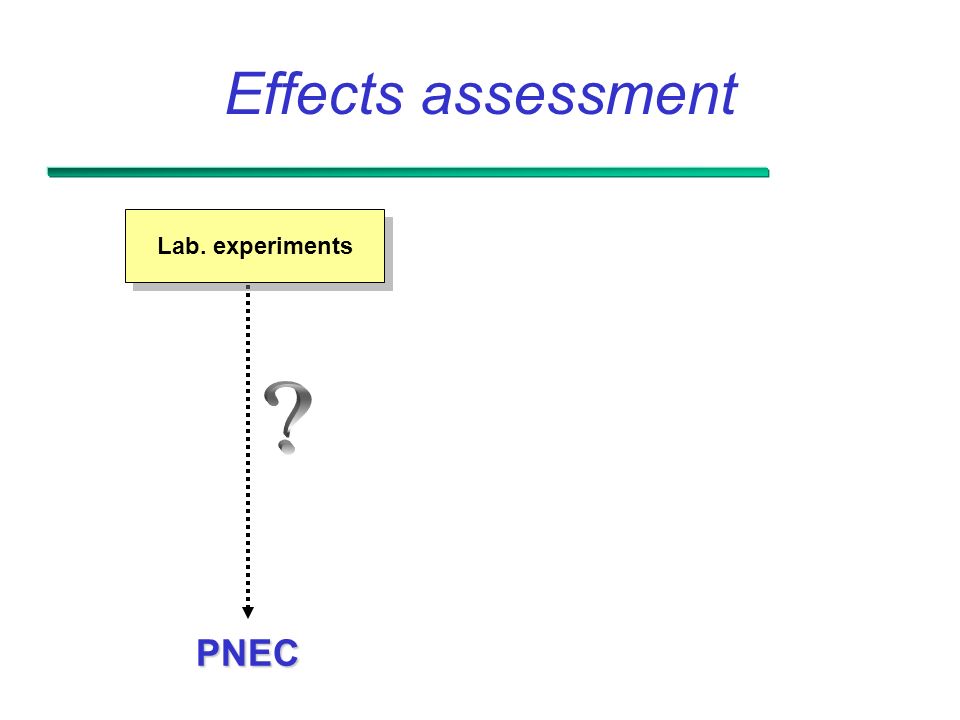 Effects assessment

Lab. experiments

?

PNEC